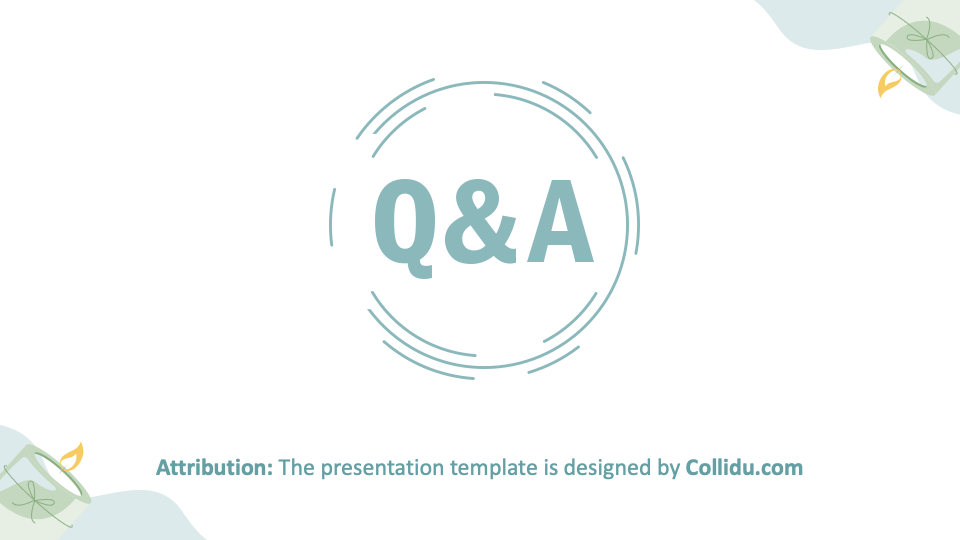 Q&A

Attribution: The presentation template is designed by Collidu.com